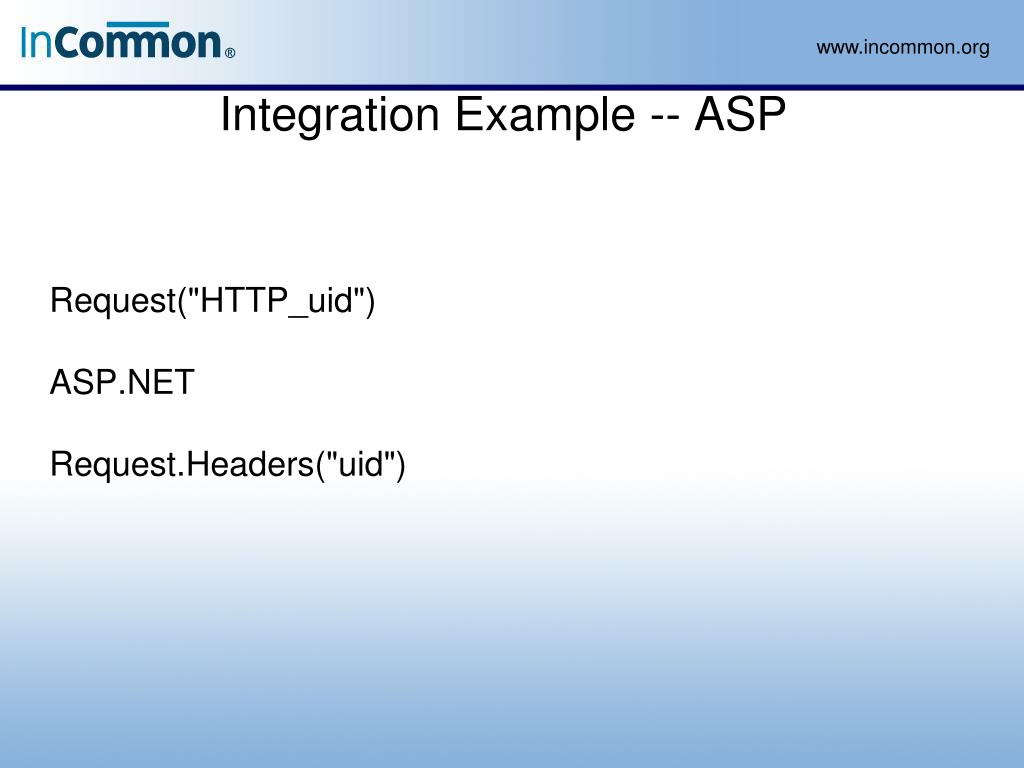 InCommon®

www.incommon.org

Integration Example -- ASP

Request("HTTP_uid")

ASP.NET

Request.Headers("uid")